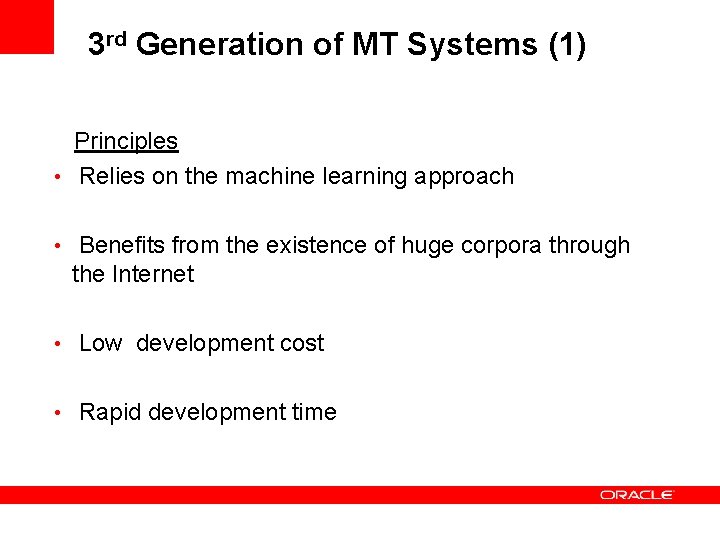 3rd Generation of MT Systems (1)

Principles

• Relies on the machine learning approach

• Benefits from the existence of huge corpora through the Internet

• Low development cost

• Rapid development time

ORACLE